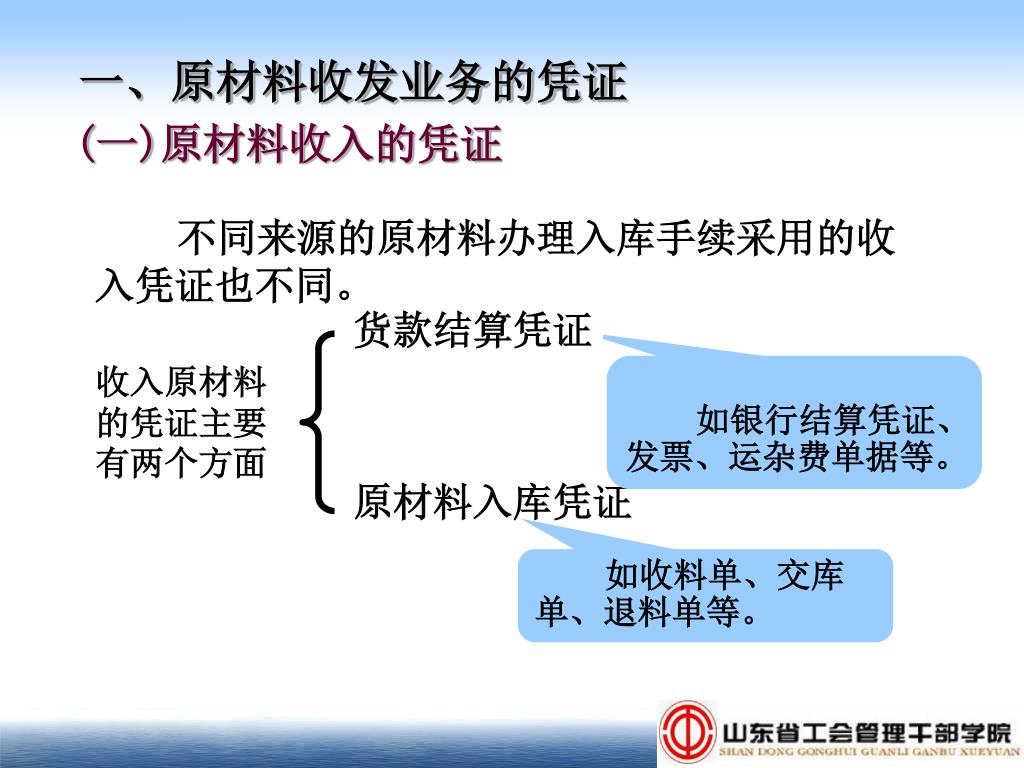 一、原材料收发业务的凭证
(一)原材料收入的凭证

不同来源的原材料办理入库手续采用的收入凭证也不同。

收入原材料的凭证主要有两个方面

货款结算凭证

如银行结算凭证、发票、运杂费单据等。

原材料入库凭证

如收料单、交库单、退料单等。

山东省工会管理干部学院
SHAN DONG GONGHUI GUANLI GANBU XUEYUAN